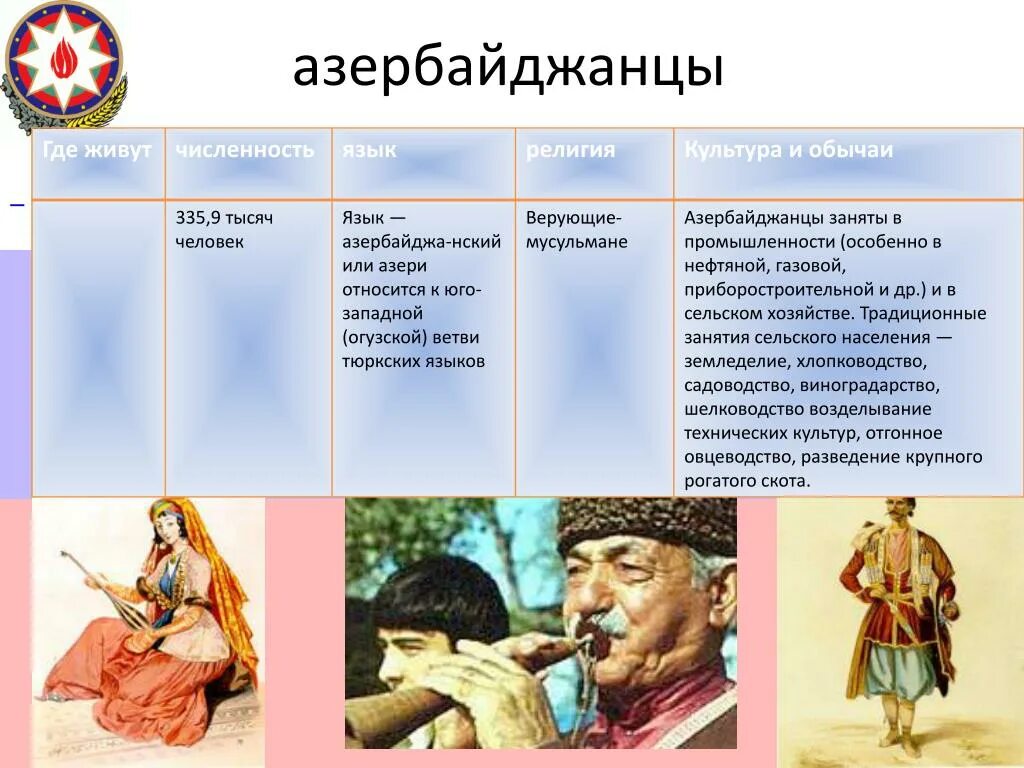 азербайджанцы

| Где живут | численность | язык | религия | Культура и обычаи |
|---|---|---|---|---|
| | 335,9 тысяч человек | Язык — азербайджа-нский или азери относится к юго-западной (огузской) ветви тюркских языков | Верующие-мусульмане | Азербайджанцы заняты в промышленности (особенно в нефтяной, газовой, приборостроительной и др.) и в сельском хозяйстве. Традиционные занятия сельского населения — земледелие, хлопководство, садоводство, виноградарство, шелководство возделывание технических культур, отгонное овцеводство, разведение крупного рогатого скота. |